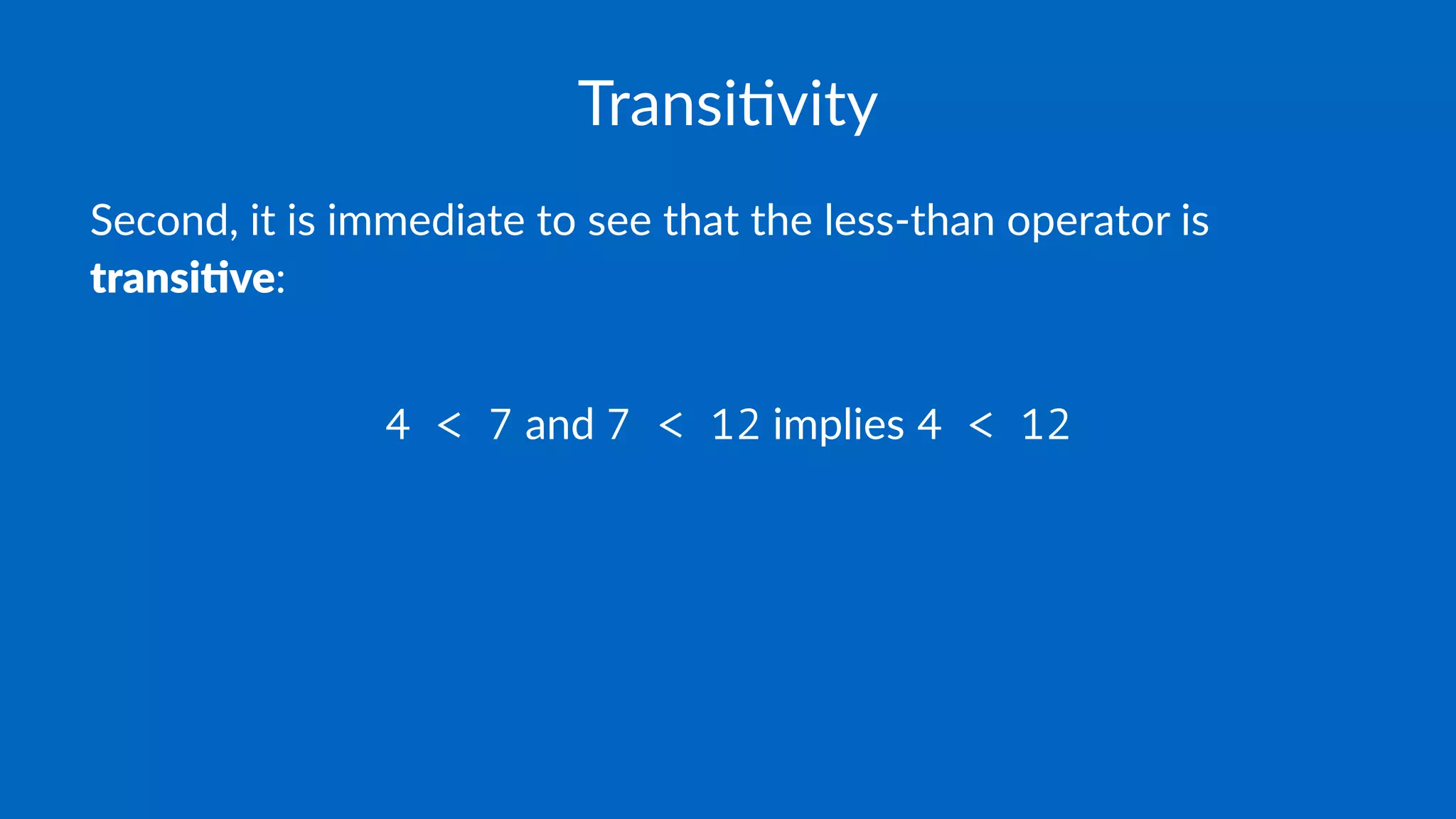 Transitivity

Second, it is immediate to see that the less-than operator is **transitive**:

$4 < 7$ and $7 < 12$ implies $4 < 12$